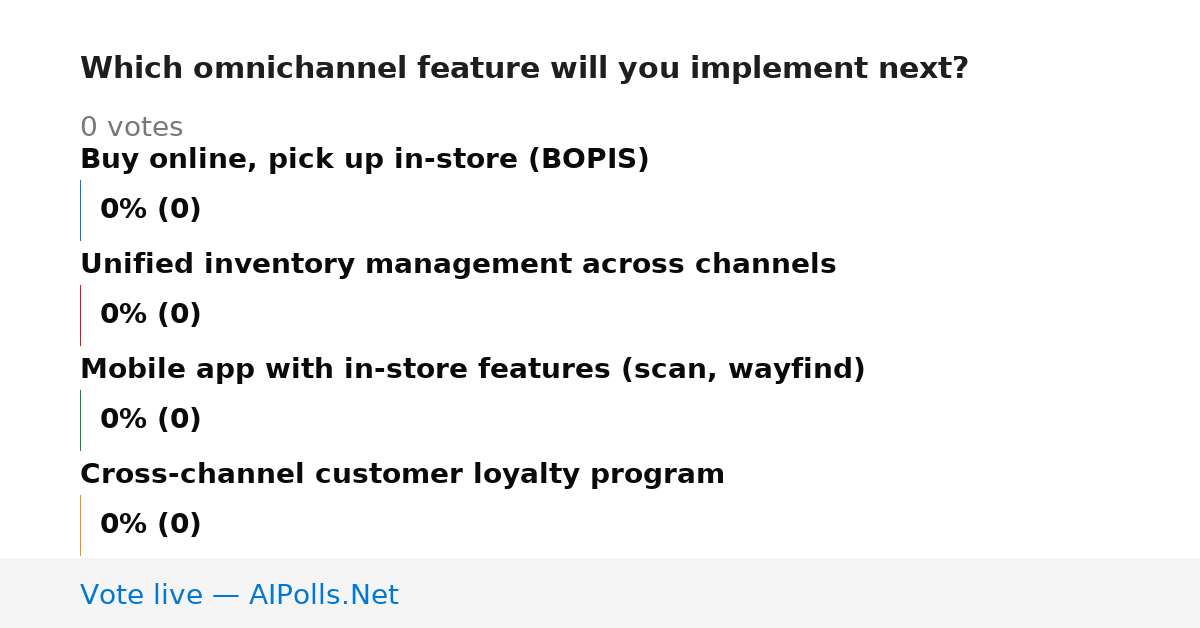 Which omnichannel feature will you implement next?

0 votes

Buy online, pick up in-store (BOPIS)

0% (0)

Unified inventory management across channels

0% (0)

Mobile app with in-store features (scan, wayfind)

0% (0)

Cross-channel customer loyalty program

0% (0)

Vote live — AIPolls.Net